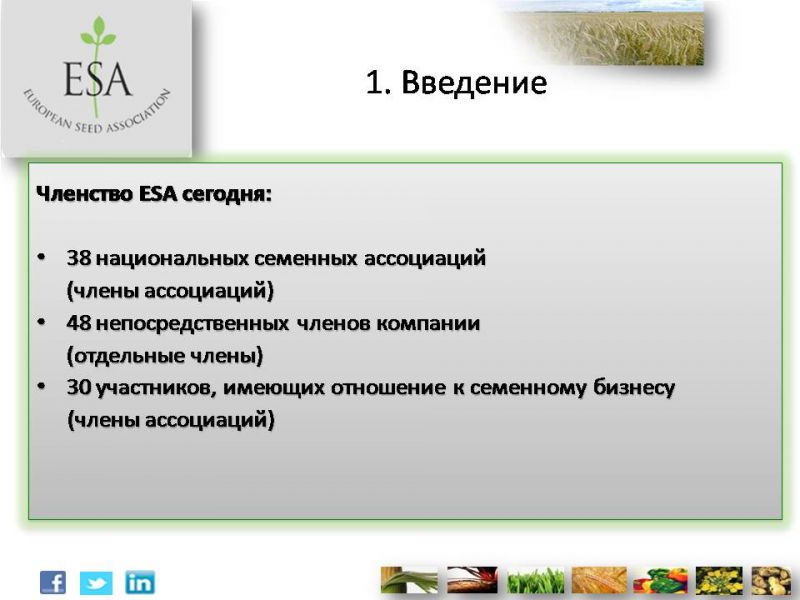 ESA
EUROPEAN SEED ASSOCIATION

1. Введение

Членство ESA сегодня:

• 38 национальных семенных ассоциаций (члены ассоциаций)
• 48 непосредственных членов компании (отдельные члены)
• 30 участников, имеющих отношение к семенному бизнесу (члены ассоциаций)

f
in